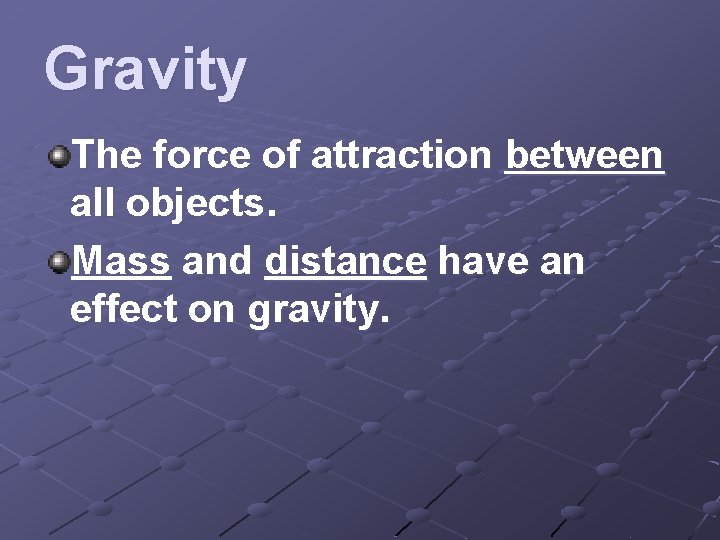 Gravity

The force of attraction between all objects.

Mass and distance have an effect on gravity.